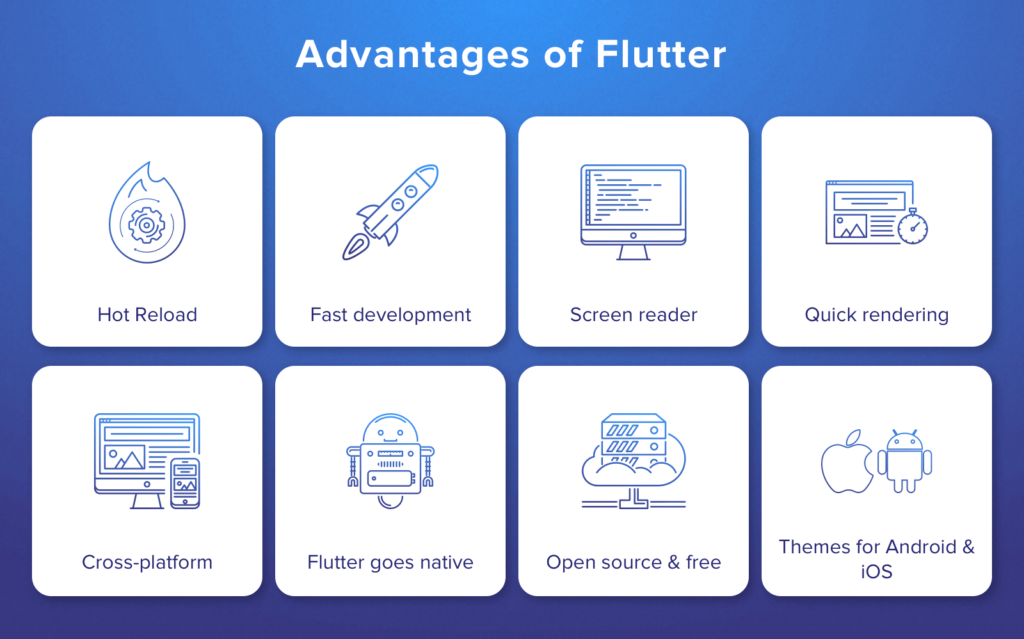 Advantages of Flutter

Hot Reload

Fast development

Screen reader

Quick rendering

Cross-platform

Flutter goes native

Open source & free

Themes for Android & iOS